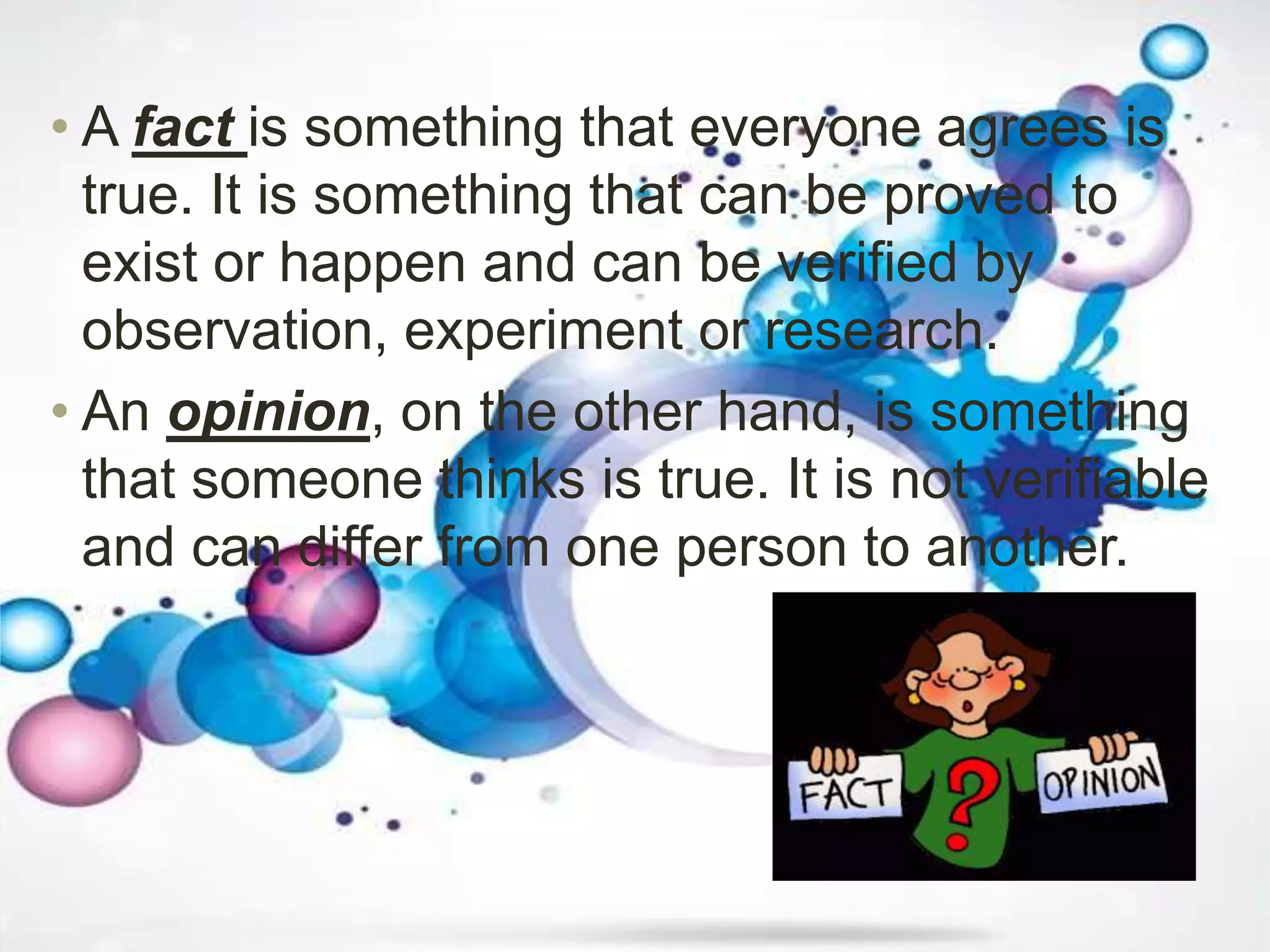 • A fact is something that everyone agrees is true. It is something that can be proved to exist or happen and can be verified by observation, experiment or research.

• An opinion, on the other hand, is something that someone thinks is true. It is not verifiable and can differ from one person to another.

FACT ? OPINION